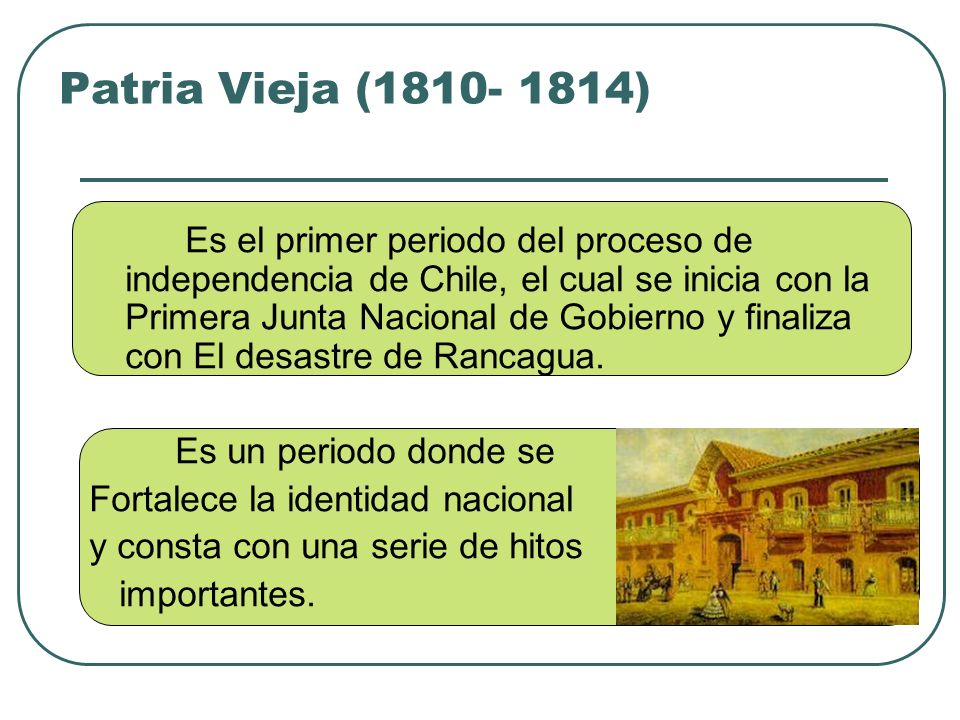 Patria Vieja (1810- 1814)

Es el primer periodo del proceso de independencia de Chile, el cual se inicia con la Primera Junta Nacional de Gobierno y finaliza con El desastre de Rancagua.

Es un periodo donde se Fortalece la identidad nacional y consta con una serie de hitos importantes.